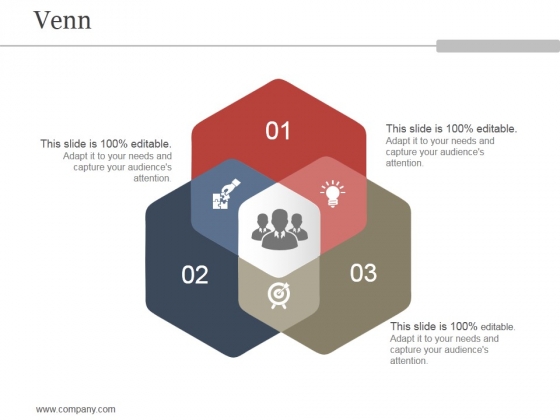 Venn

This slide is 100% editable.
Adapt it to your needs and capture your audience's attention.

01

This slide is 100% editable.
Adapt it to your needs and capture your audience's attention.

02

03

This slide is 100% editable.
Adapt it to your needs and capture your audience's attention.

www.company.com